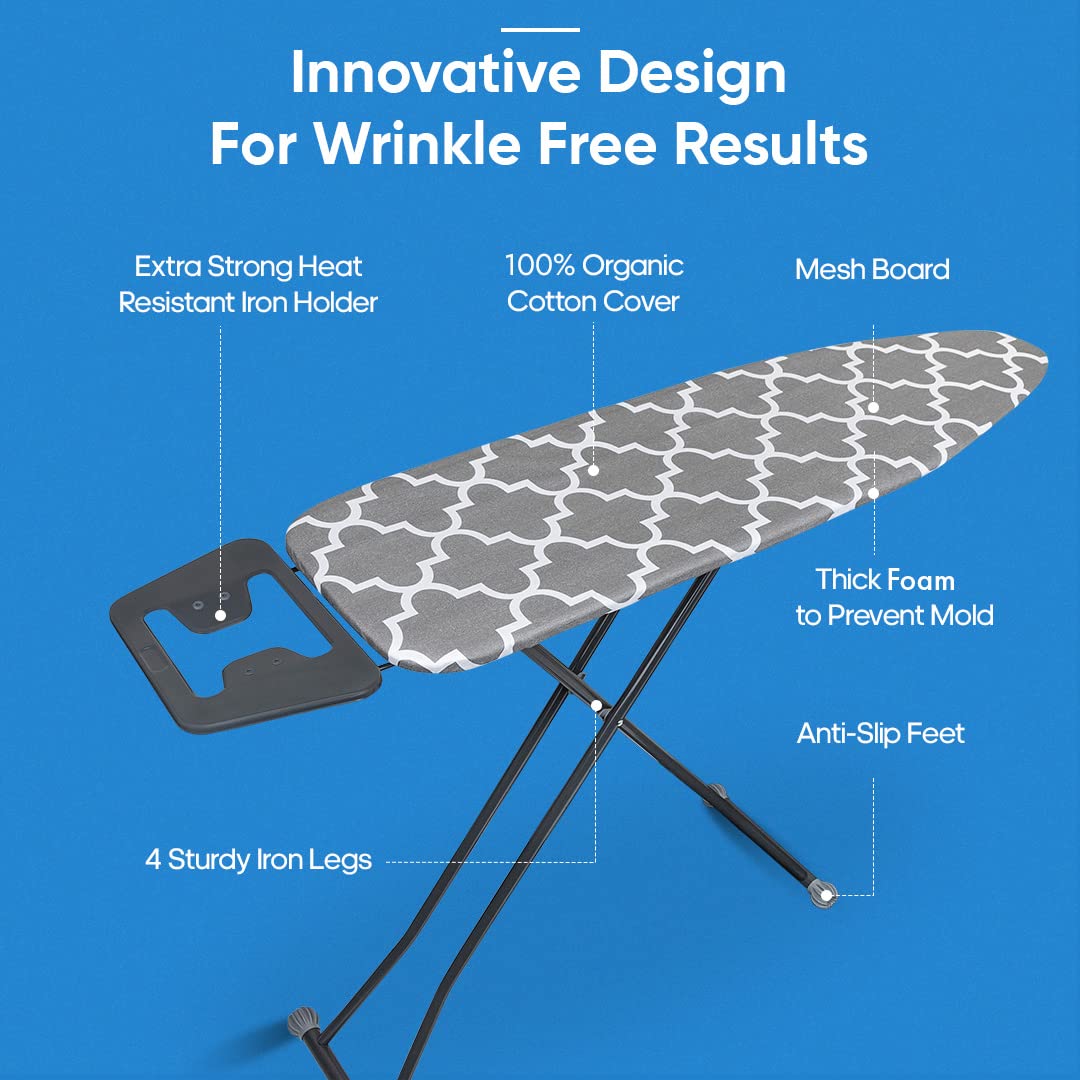 Innovative Design
For Wrinkle Free Results

Extra Strong Heat Resistant Iron Holder

100% Organic Cotton Cover

Mesh Board

Thick Foam to Prevent Mold

Anti-Slip Feet

4 Sturdy Iron Legs